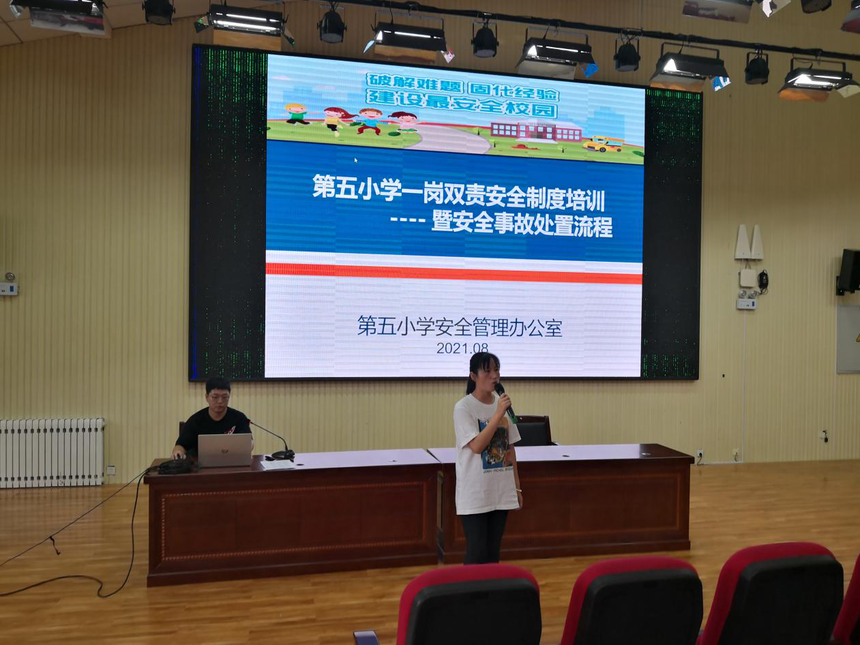 破解难题 固化经验
建设最安全校园

第五小学一岗双责安全制度培训
---- 暨安全事故处置流程

第五小学安全管理办公室
2021.08